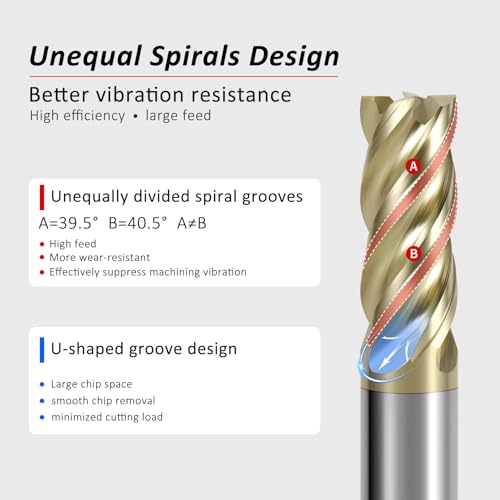 Unequal Spirals Design

Better vibration resistance

High efficiency • large feed

Unequally divided spiral grooves

A=39.5° B=40.5° A≠B

• High feed
• More wear-resistant
• Effectively suppress machining vibration

U-shaped groove design

• Large chip space
• smooth chip removal
• minimized cutting load

A

B